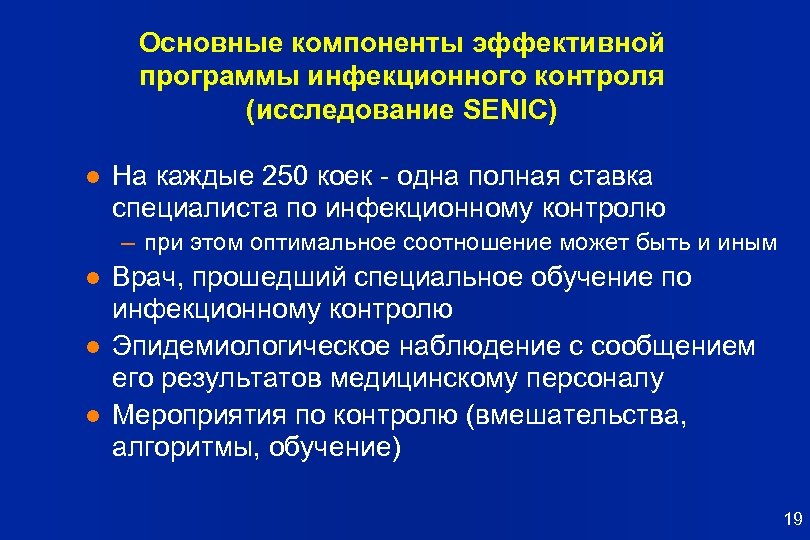 Основные компоненты эффективной программы инфекционного контроля (исследование SENIC)

● На каждые 250 коек - одна полная ставка специалиста по инфекционному контролю
– при этом оптимальное соотношение может быть и иным
● Врач, прошедший специальное обучение по инфекционному контролю
● Эпидемиологическое наблюдение с сообщением его результатов медицинскому персоналу
● Мероприятия по контролю (вмешательства, алгоритмы, обучение)

19